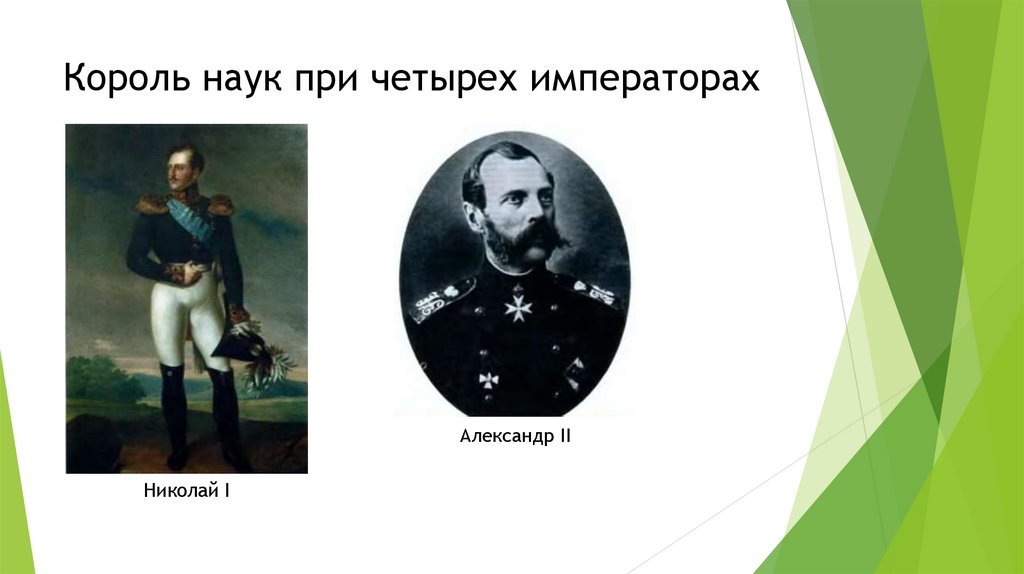 Король наук при четырех императорах

Николай I

Александр II